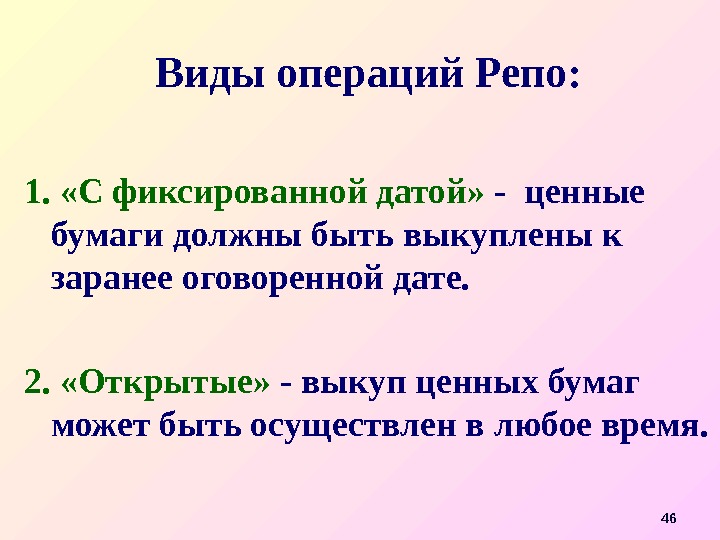 Виды операций Репо:

1. «С фиксированной датой» - ценные бумаги должны быть выкуплены к заранее оговоренной дате.

2. «Открытые» - выкуп ценных бумаг может быть осуществлен в любое время.

46